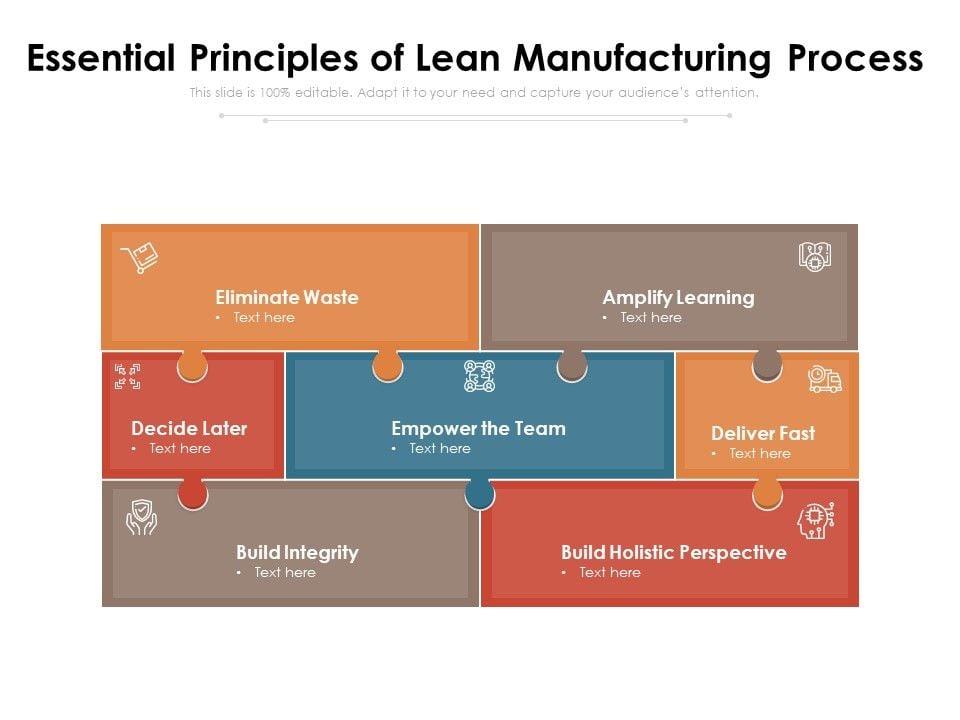 Essential Principles of Lean Manufacturing Process

This slide is 100% editable. Adapt it to your need and capture your audience's attention.

Eliminate Waste
• Text here

Amplify Learning
• Text here

Decide Later
• Text here

Empower the Team
• Text here

Deliver Fast
• Text here

Build Integrity
• Text here

Build Holistic Perspective
• Text here